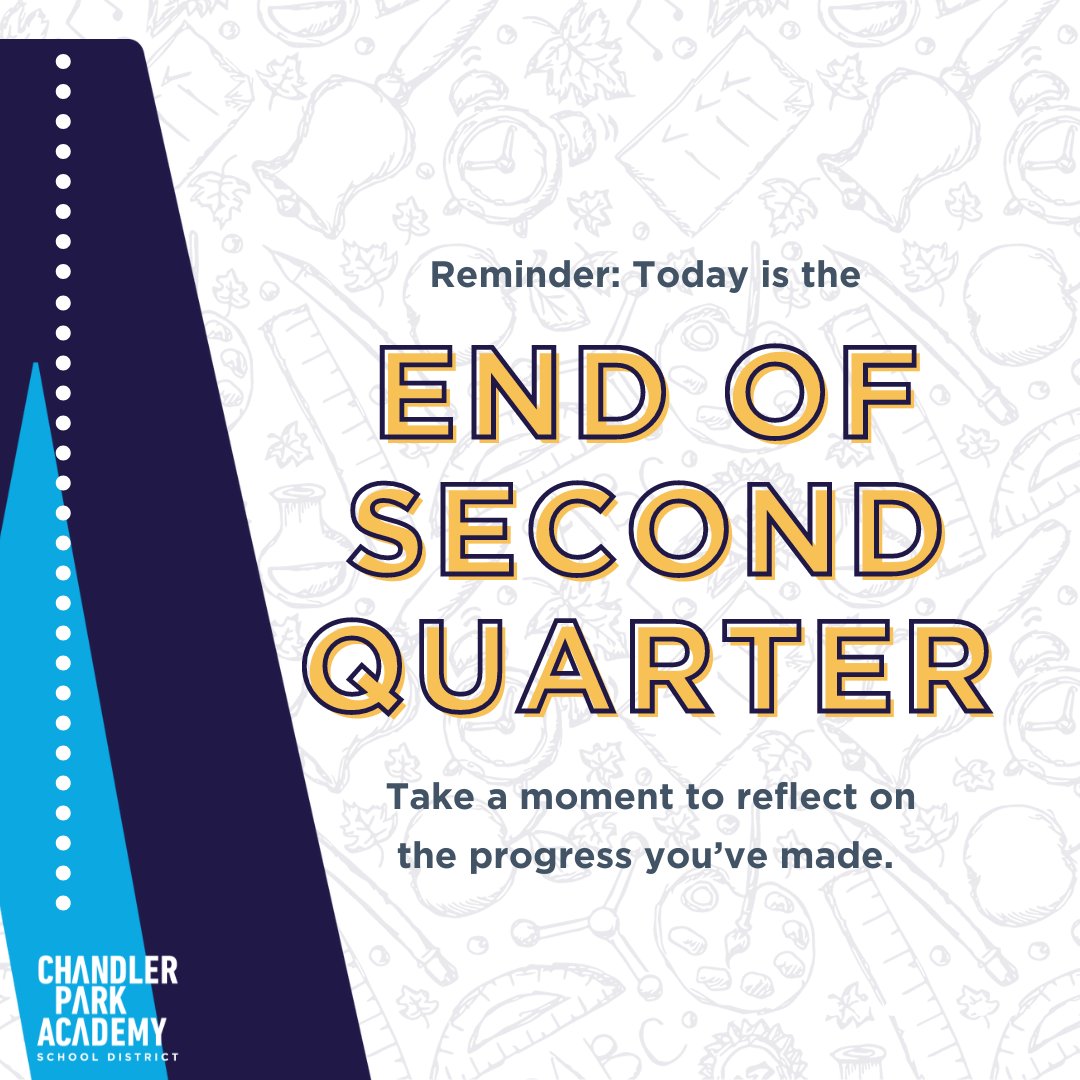 Reminder: Today is the

END OF SECOND QUARTER

Take a moment to reflect on the progress you've made.

CHANDLER PARK ACADEMY
SCHOOL DISTRICT